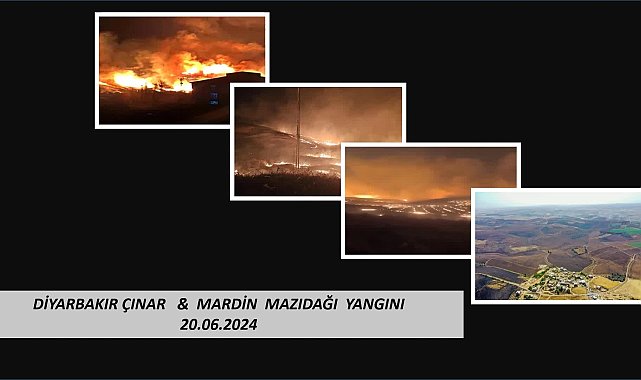 DİYARBAKIR ÇINAR & MARDİN MAZIDAĞI YANGINI
20.06.2024